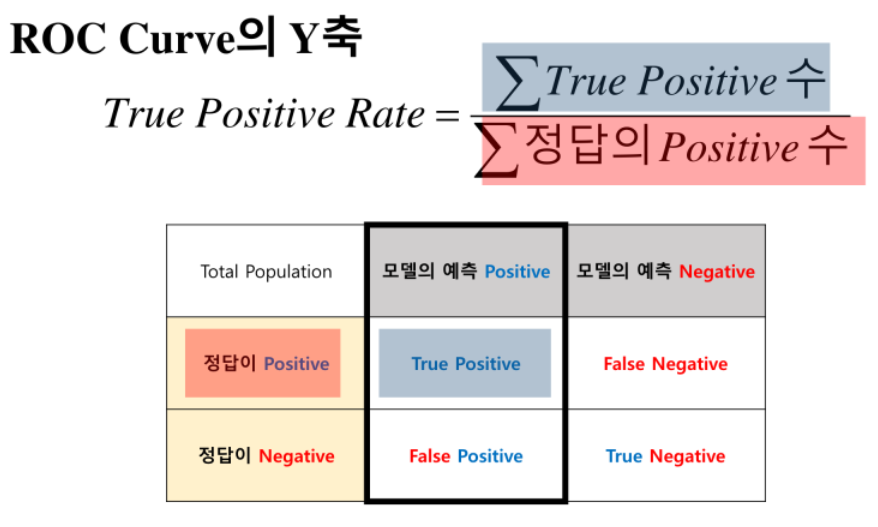 ROC Curve의 Y축

$True\ Positive\ Rate = \frac{\sum True\ Positive\ 수}{\sum 정답의\ Positive\ 수}$

| Total Population | 모델의 예측 Positive | 모델의 예측 Negative |
|---|---|---|
| 정답이 Positive | True Positive | False Negative |
| 정답이 Negative | False Positive | True Negative |